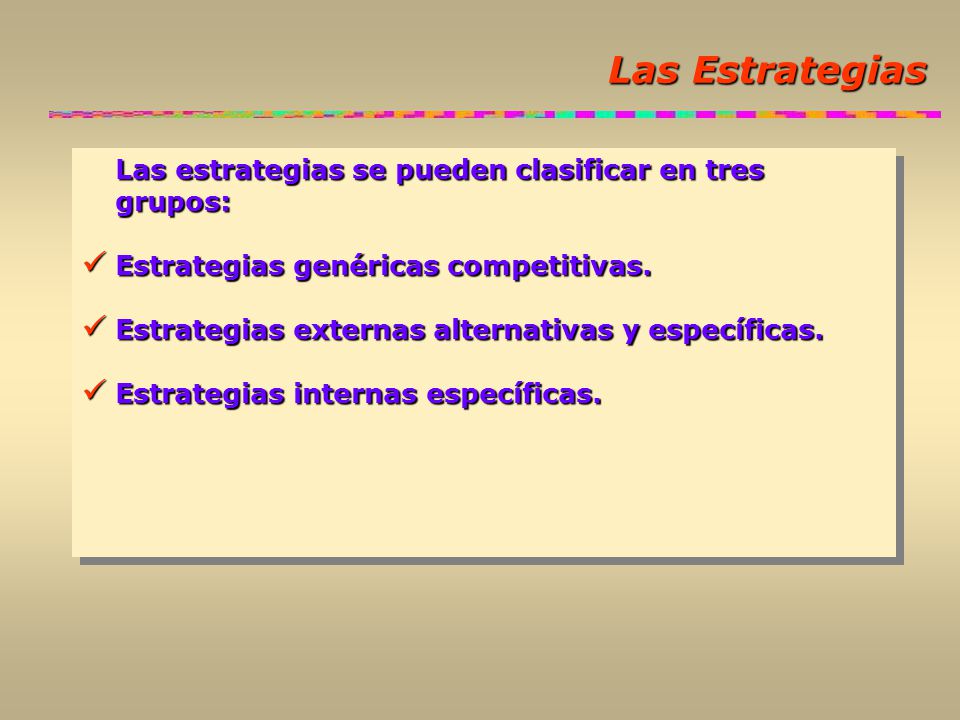 Las Estrategias

Las estrategias se pueden clasificar en tres grupos:

✓ Estrategias genéricas competitivas.

✓ Estrategias externas alternativas y específicas.

✓ Estrategias internas específicas.